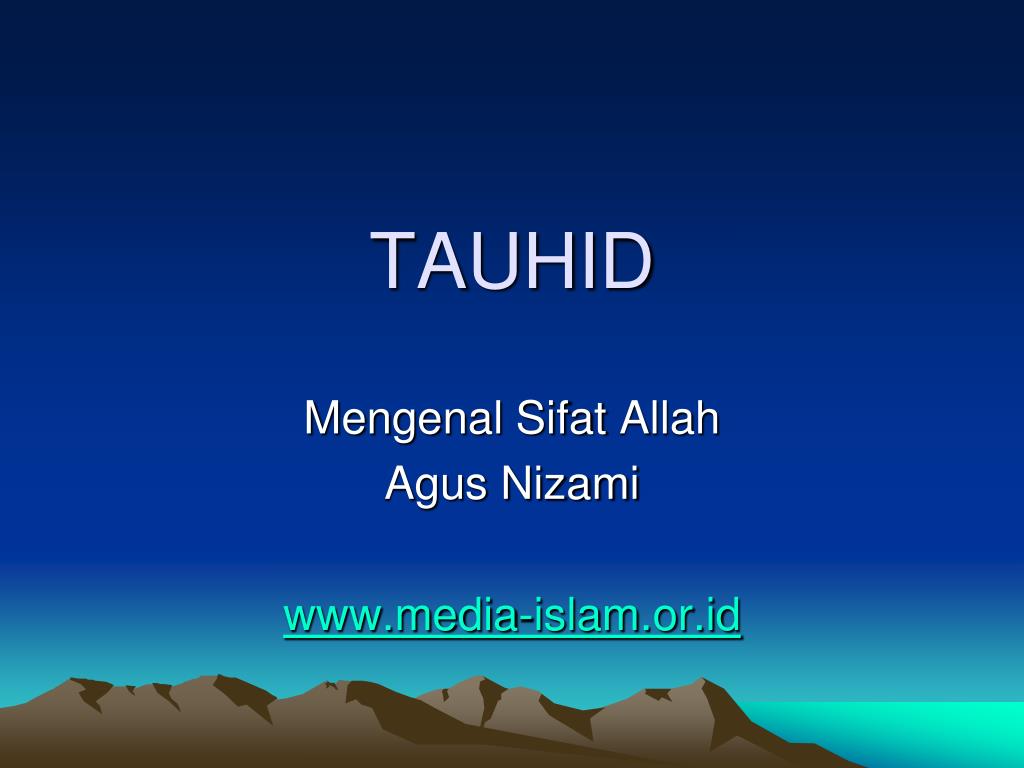 TAUHID

Mengenal Sifat Allah
Agus Nizami

www.media-islam.or.id